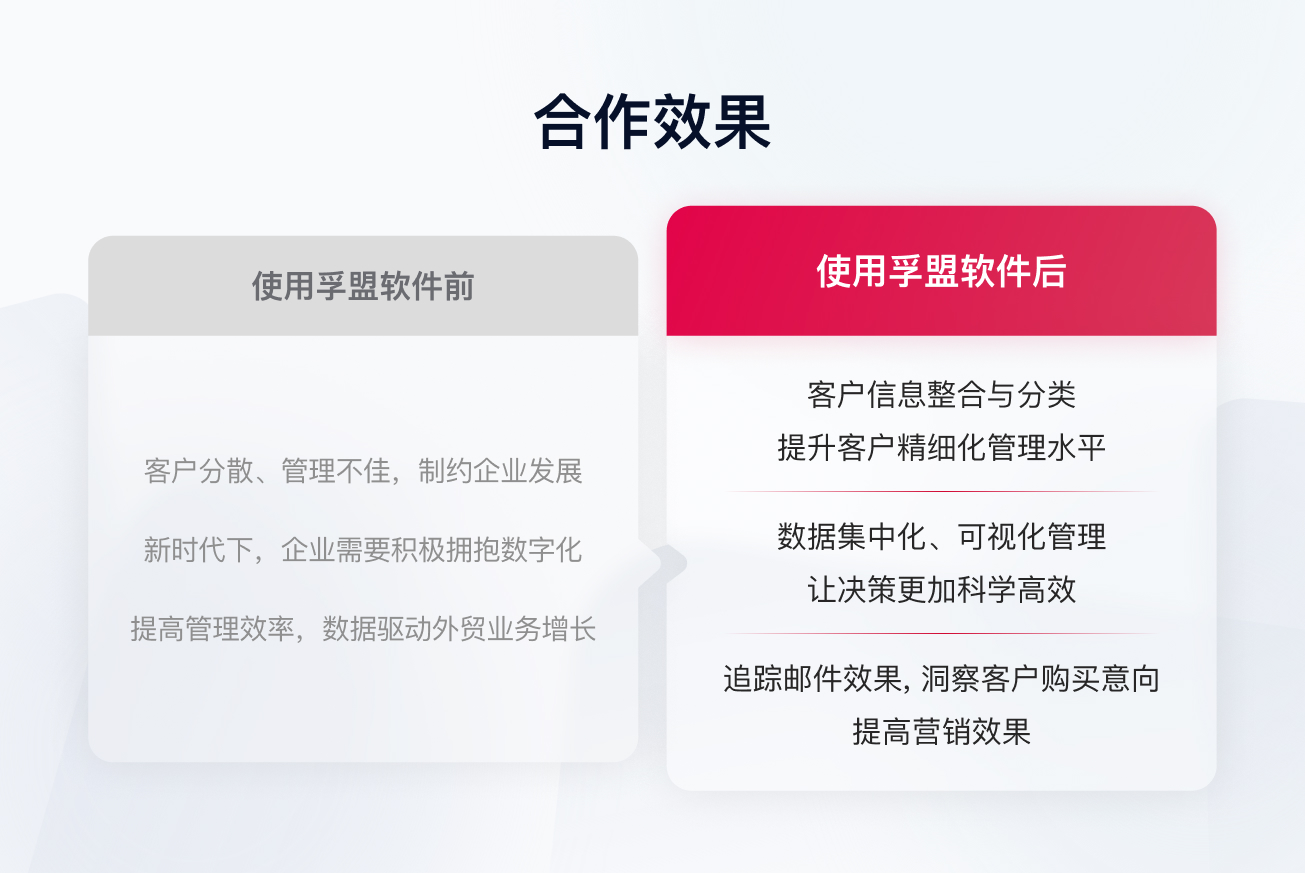 合作效果

使用孚盟软件前

客户分散、管理不佳，制约企业发展

新时代下，企业需要积极拥抱数字化

提高管理效率，数据驱动外贸业务增长

使用孚盟软件后

客户信息整合与分类
提升客户精细化管理水平

数据集中化、可视化管理
让决策更加科学高效

追踪邮件效果, 洞察客户购买意向
提高营销效果